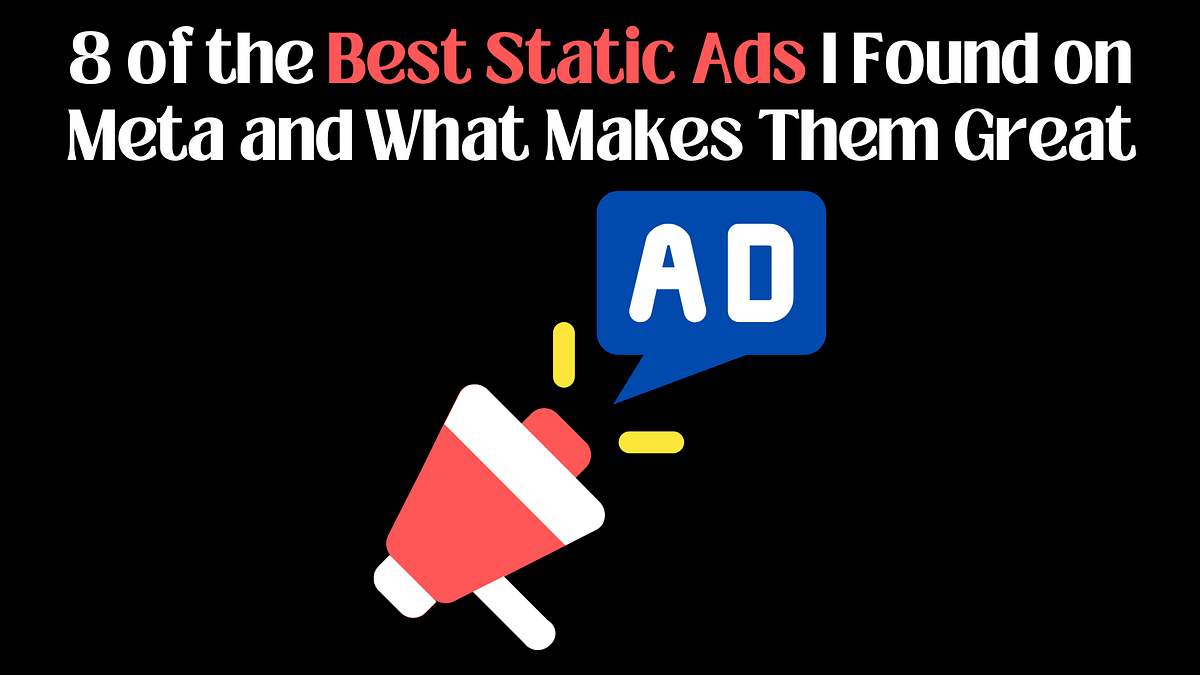 8 of the Best Static Ads I Found on Meta and What Makes Them Great

AD